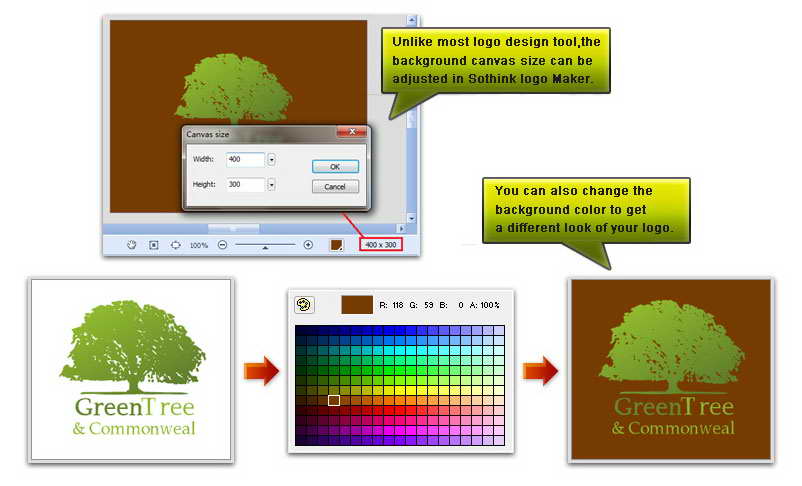 Unlike most logo design tool,the background canvas size can be adjusted in Sothink logo Maker.

Canvas size

Width: 400

Height: 300

OK

Cancel

100%

400 x 300

You can also change the background color to get a different look of your logo.

GreenTree
& Commonweal

R: 118 G: 59 B: 0 A: 100%

GreenTree
& Commonweal